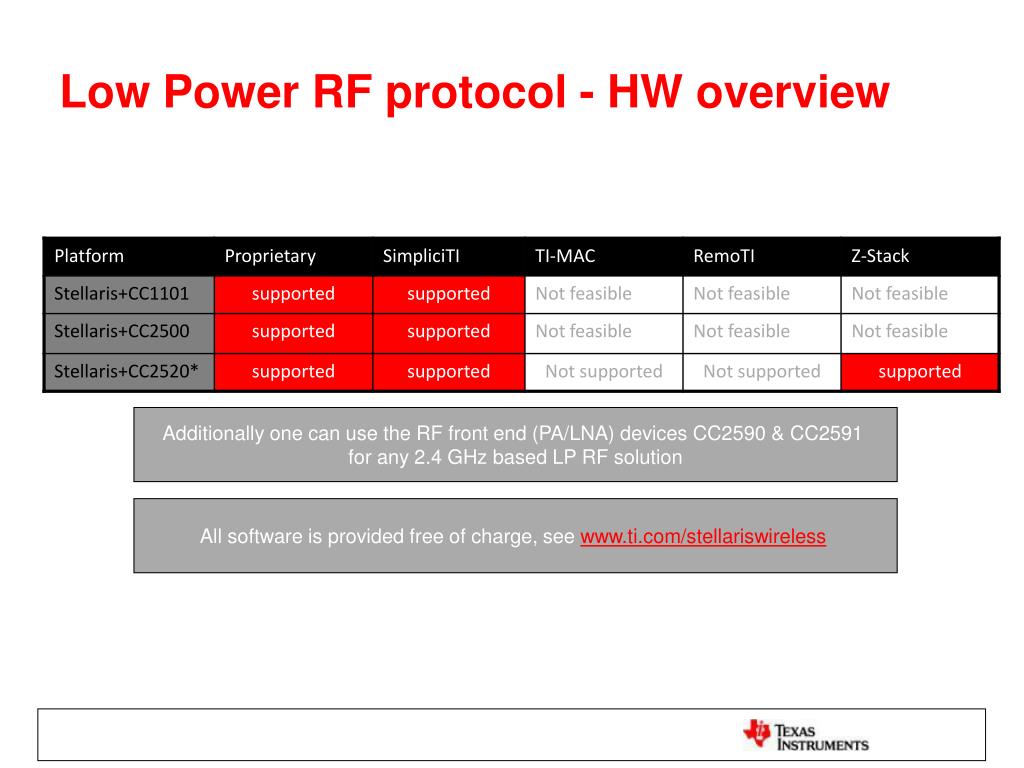 Low Power RF protocol - HW overview

| Platform | Proprietary | SimpliciTI | TI-MAC | RemoTI | Z-Stack |
|---|---|---|---|---|---|
| Stellaris+CC1101 | supported | supported | Not feasible | Not feasible | Not feasible |
| Stellaris+CC2500 | supported | supported | Not feasible | Not feasible | Not feasible |
| Stellaris+CC2520* | supported | supported | Not supported | Not supported | supported |

Additionally one can use the RF front end (PA/LNA) devices CC2590 & CC2591 for any 2.4 GHz based LP RF solution

All software is provided free of charge, see www.ti.com/stellariswireless

TEXAS INSTRUMENTS